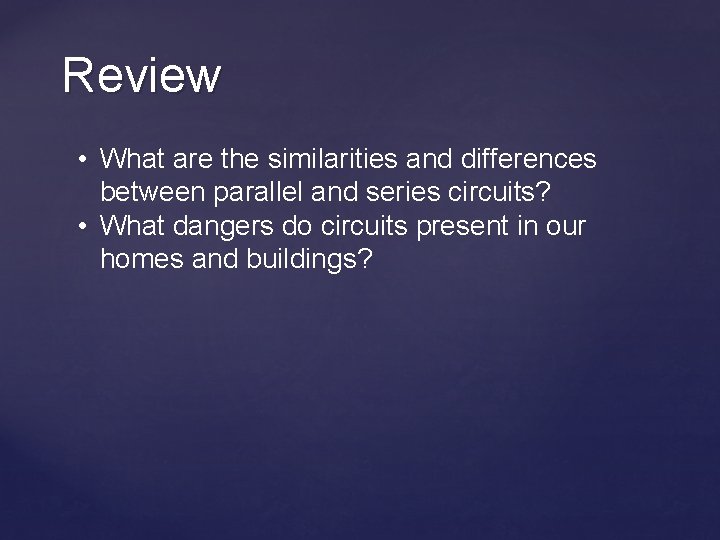 Review

• What are the similarities and differences between parallel and series circuits?
• What dangers do circuits present in our homes and buildings?